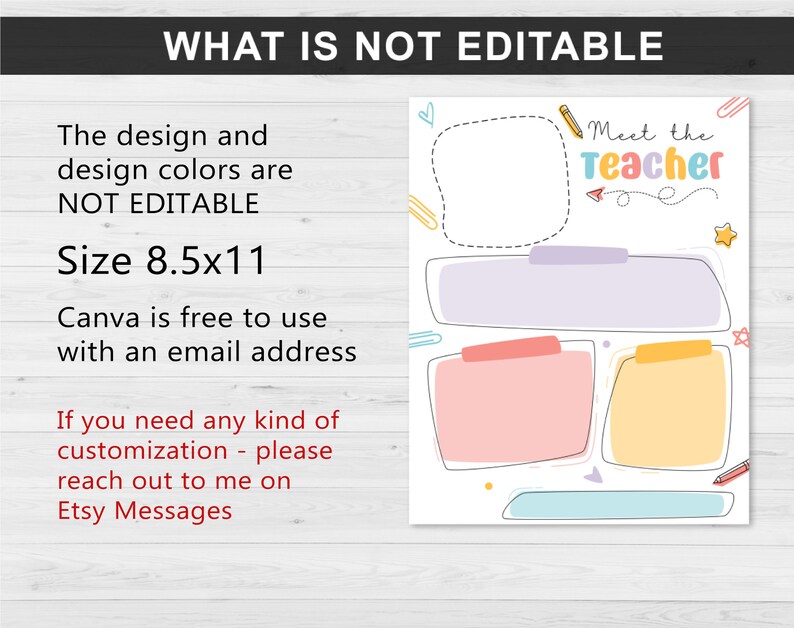 WHAT IS NOT EDITABLE

The design and design colors are NOT EDITABLE

Size 8.5x11

Canva is free to use with an email address

If you need any kind of customization - please reach out to me on Etsy Messages

Meet the Teacher